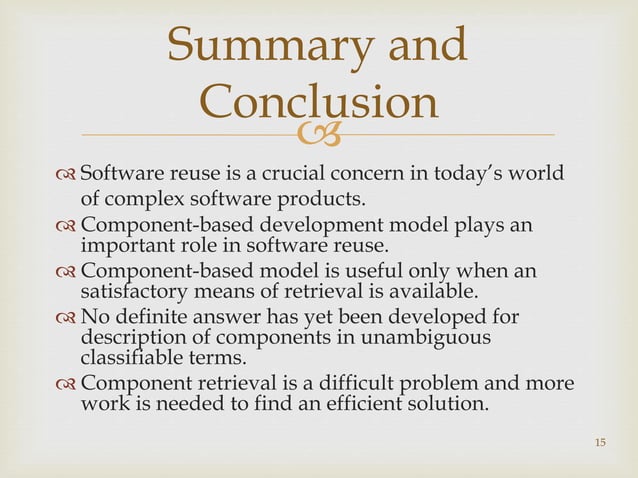 Summary and Conclusion

Software reuse is a crucial concern in today's world of complex software products.

Component-based development model plays an important role in software reuse.

Component-based model is useful only when an satisfactory means of retrieval is available.

No definite answer has yet been developed for description of components in unambiguous classifiable terms.

Component retrieval is a difficult problem and more work is needed to find an efficient solution.

15